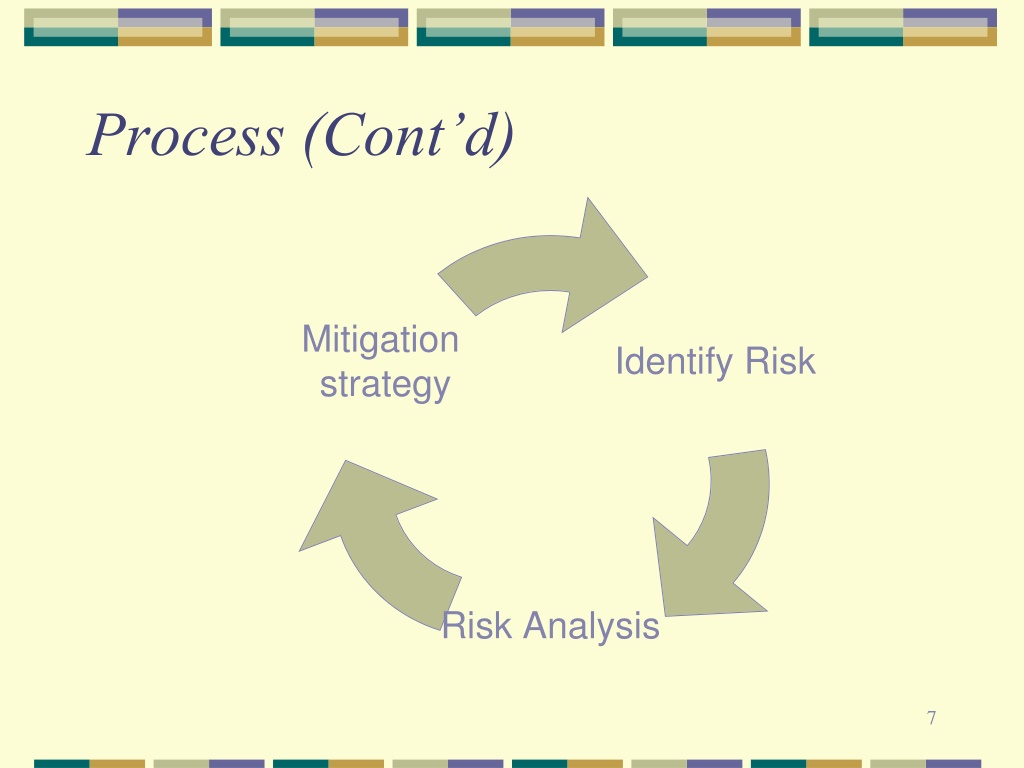 Process (Cont’d)

Mitigation strategy

Identify Risk

Risk Analysis

7